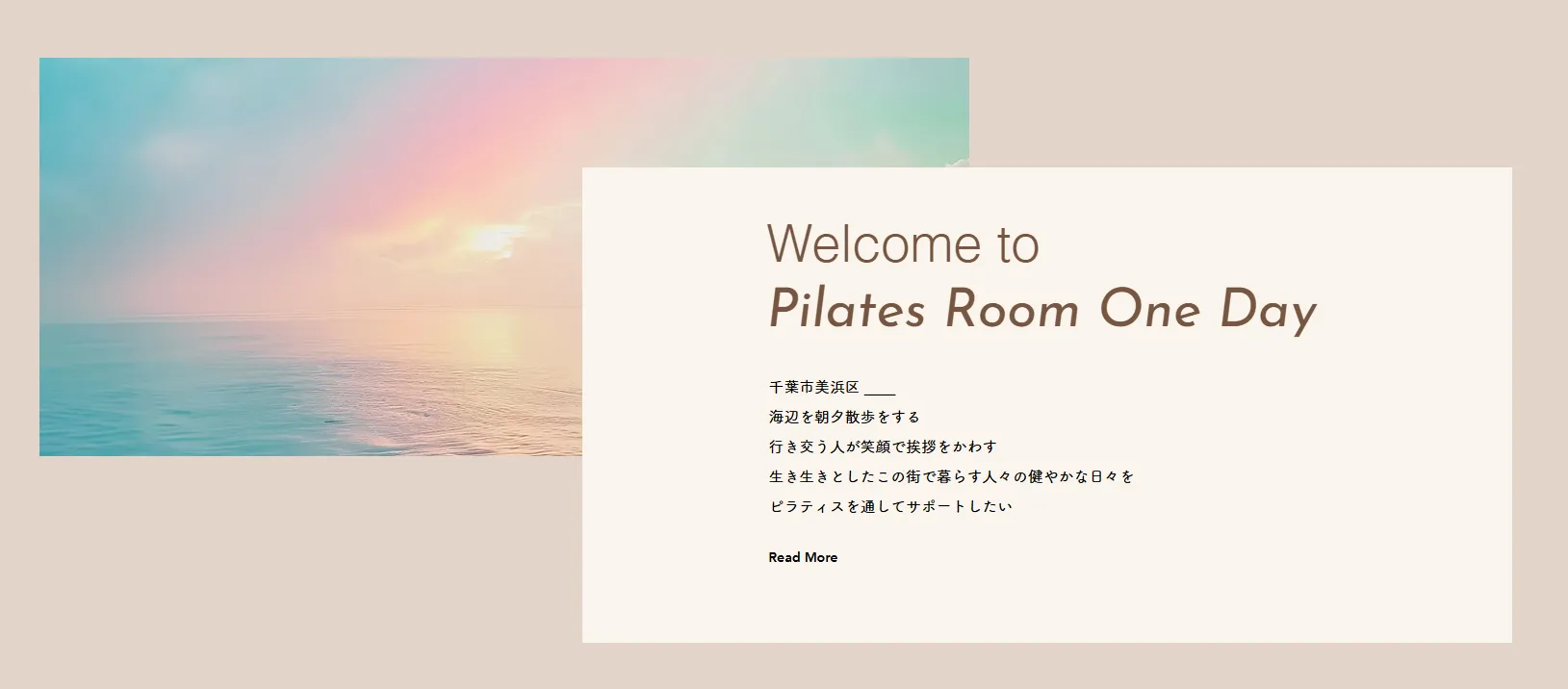 Welcome to
Pilates Room One Day

千葉市美浜区 ____
海辺を朝夕散歩をする
行き交う人が笑顔で挨拶をかわす
生き生きとしたこの街で暮らす人々の健やかな日々を
ピラティスを通してサポートしたい

Read More